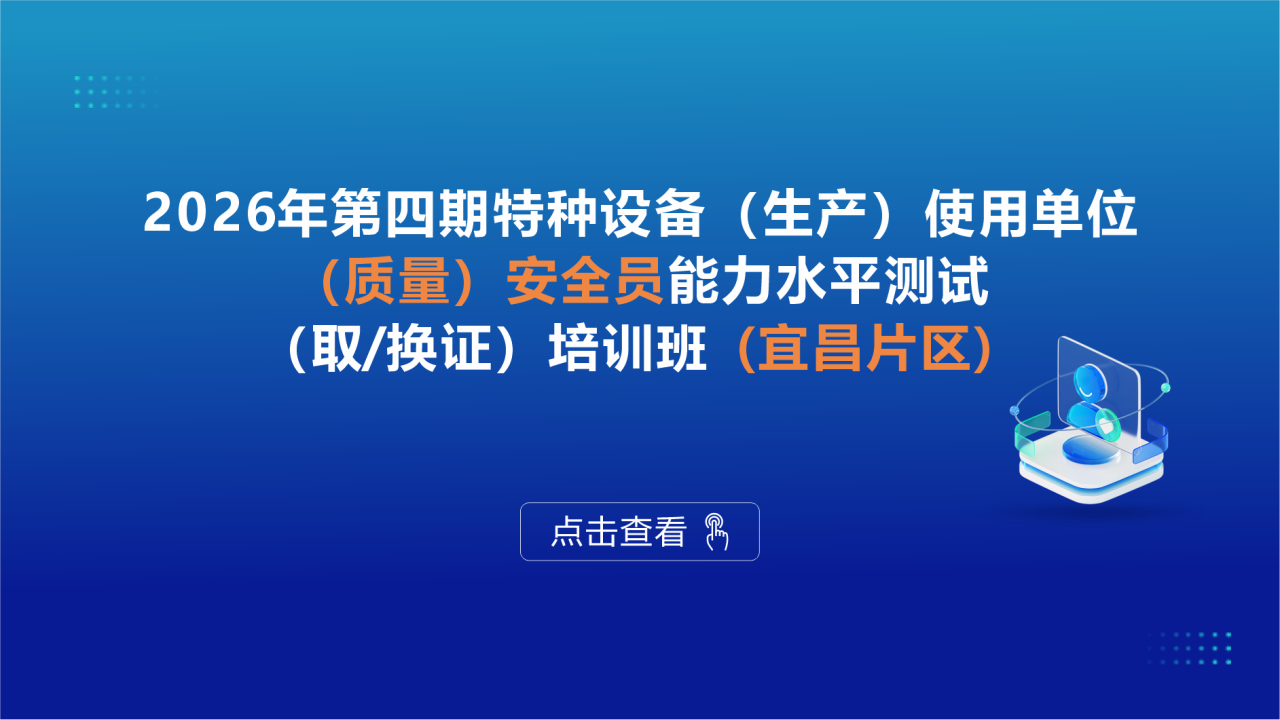 2026年第四期特种设备（生产）使用单位（质量）安全员能力水平测试（取/换证）培训班（宜昌片区）

点击查看